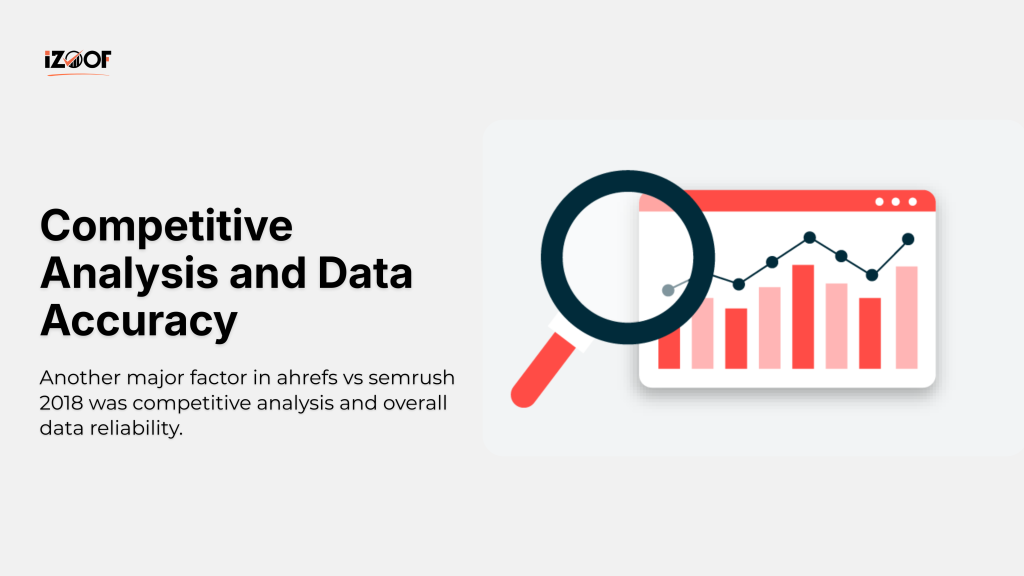 iZOOF

Competitive Analysis and Data Accuracy

Another major factor in ahrefs vs semrush 2018 was competitive analysis and overall data reliability.